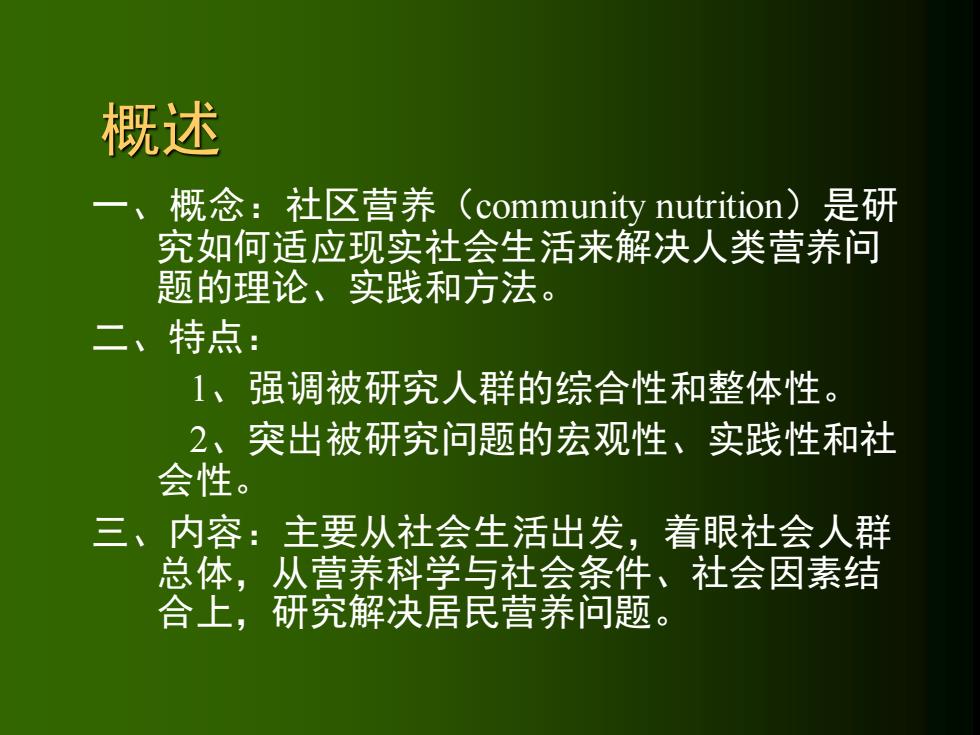 概述

一、概念：社区营养（community nutrition）是研究如何适应现实社会生活来解决人类营养问题的理论、实践和方法。

二、特点：

1、强调被研究人群的综合性和整体性。

2、突出被研究问题的宏观性、实践性和社会性。

三、内容：主要从社会生活出发，着眼社会人群总体，从营养科学与社会条件、社会因素结合上，研究解决居民营养问题。